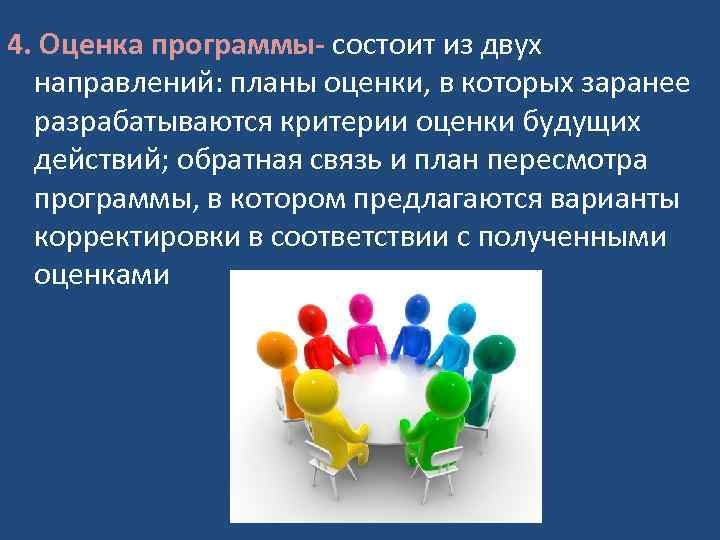 4. Оценка программы- состоит из двух направлений: планы оценки, в которых заранее разрабатываются критерии оценки будущих действий; обратная связь и план пересмотра программы, в котором предлагаются варианты корректировки в соответствии с полученными оценками